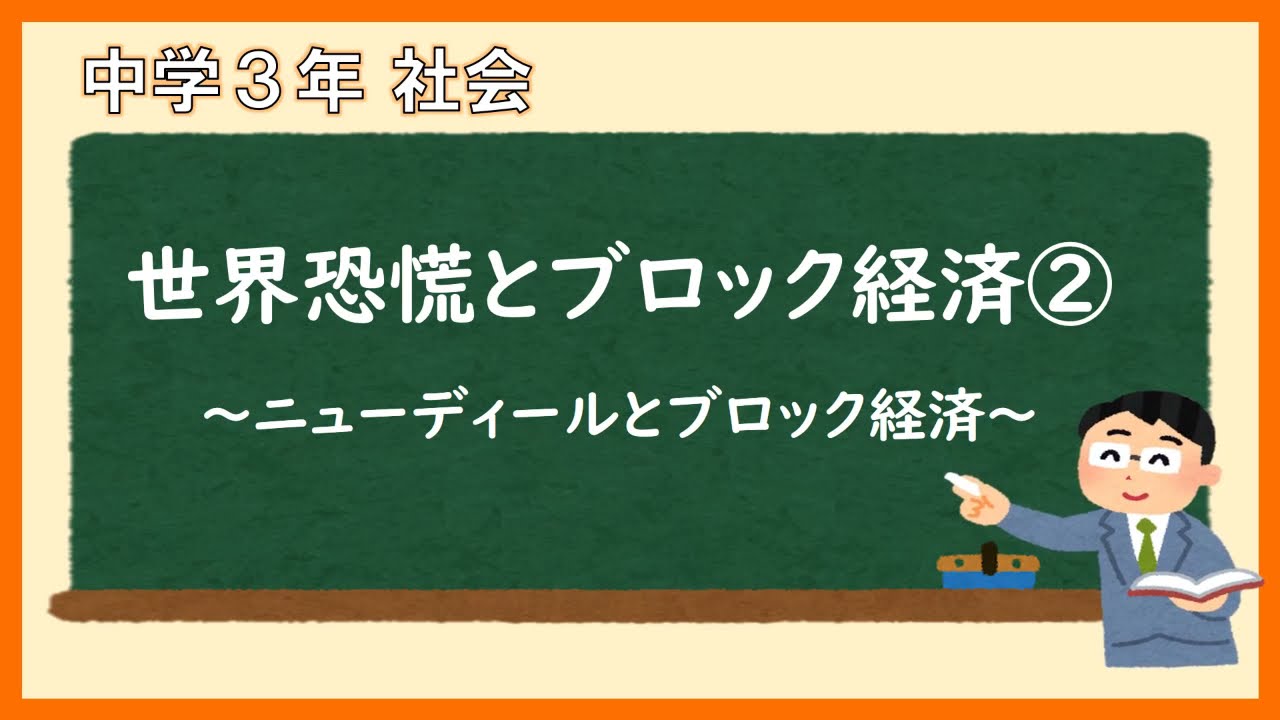 中学３年 社会

世界恐慌とブロック経済②

～ニューディールとブロック経済～